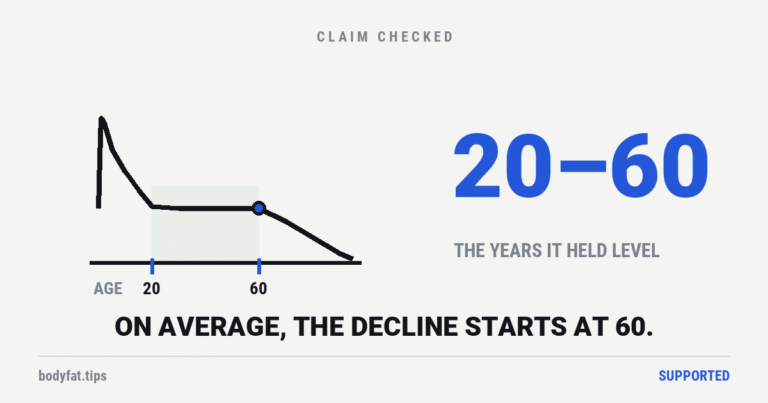 CLAIM CHECKED

AGE 20 60

20–60

THE YEARS IT HELD LEVEL

ON AVERAGE, THE DECLINE STARTS AT 60.

bodyfat.tips

SUPPORTED